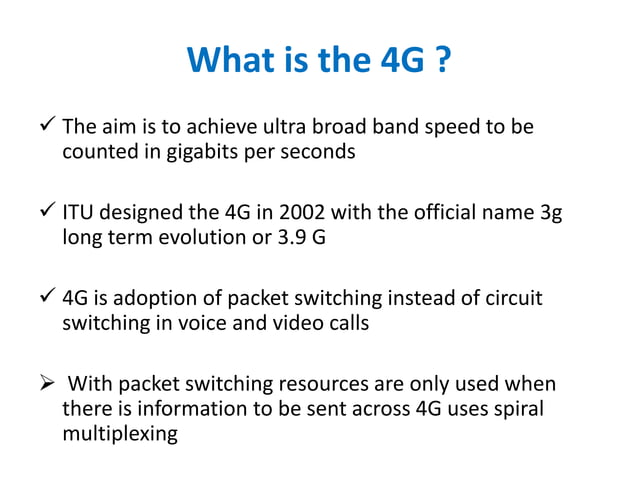 What is the 4G ?

✓ The aim is to achieve ultra broad band speed to be counted in gigabits per seconds

✓ ITU designed the 4G in 2002 with the official name 3g long term evolution or 3.9 G

✓ 4G is adoption of packet switching instead of circuit switching in voice and video calls

➢ With packet switching resources are only used when there is information to be sent across 4G uses spiral multiplexing